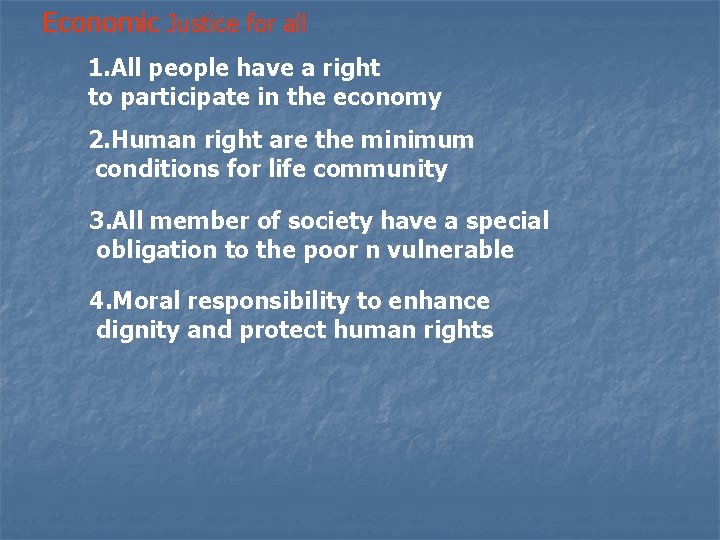 Economic Justice for all

1.All people have a right to participate in the economy

2.Human right are the minimum conditions for life community

3.All member of society have a special obligation to the poor n vulnerable

4.Moral responsibility to enhance dignity and protect human rights